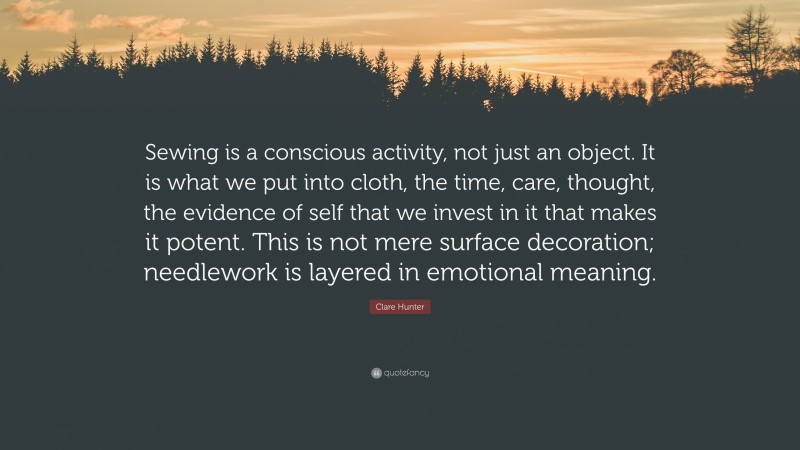 Sewing is a conscious activity, not just an object. It is what we put into cloth, the time, care, thought, the evidence of self that we invest in it that makes it potent. This is not mere surface decoration; needlework is layered in emotional meaning.

Clare Hunter

quotefancy